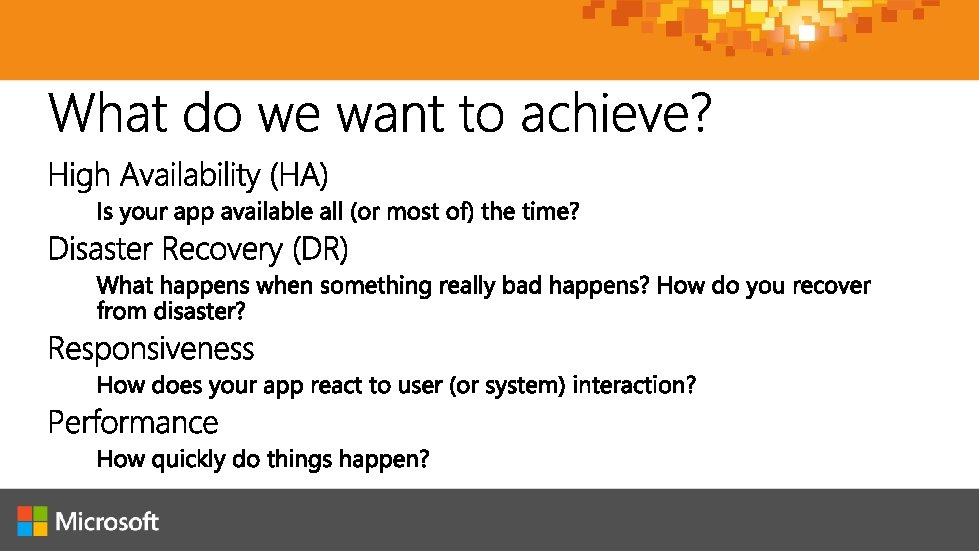 What do we want to achieve?

High Availability (HA)

Is your app available all (or most of) the time?

Disaster Recovery (DR)

What happens when something really bad happens? How do you recover from disaster?

Responsiveness

How does your app react to user (or system) interaction?

Performance

How quickly do things happen?

Microsoft